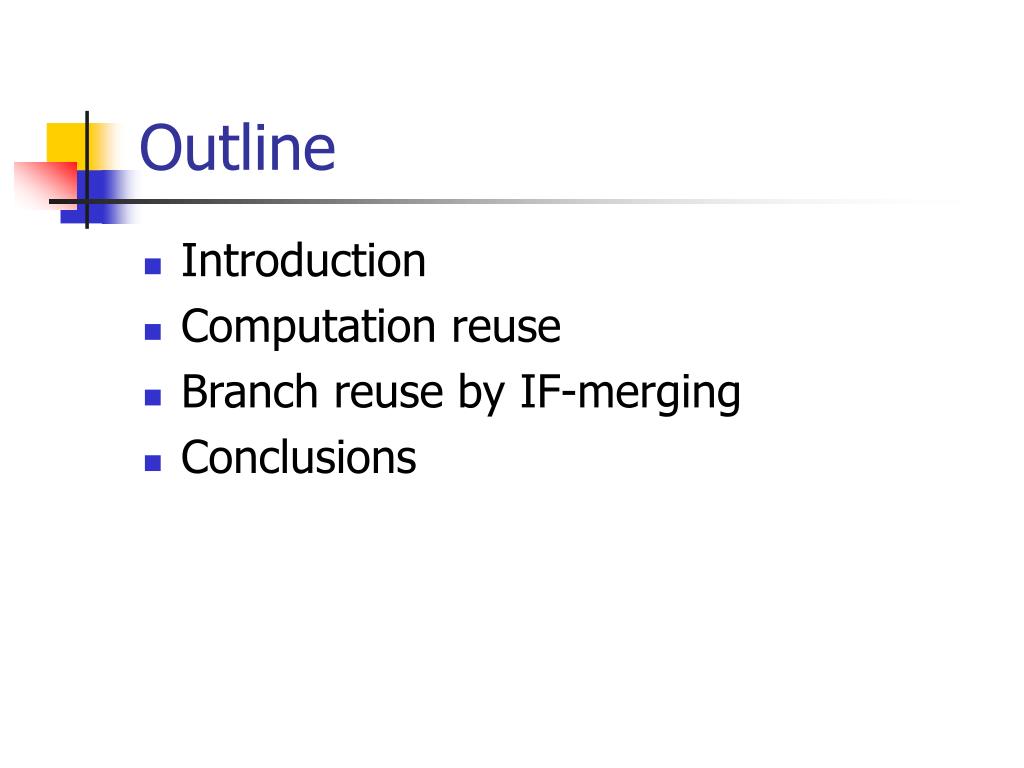 Outline

- Introduction
- Computation reuse
- Branch reuse by IF-merging
- Conclusions